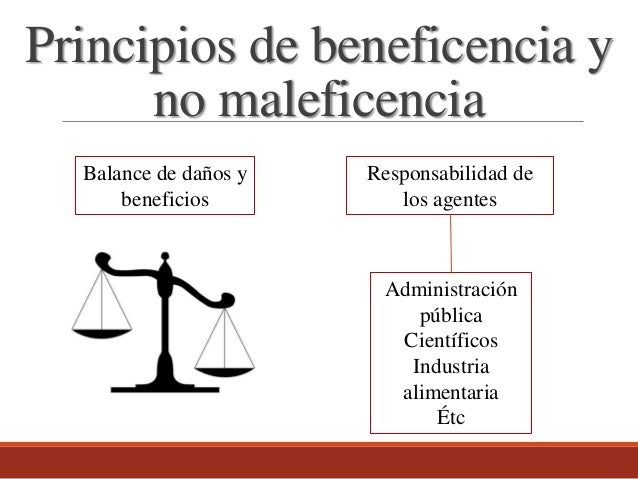 Principios de beneficencia y no maleficencia

Balance de daños y beneficios

Responsabilidad de los agentes

Administración pública
Científicos
Industria alimentaria
Étc